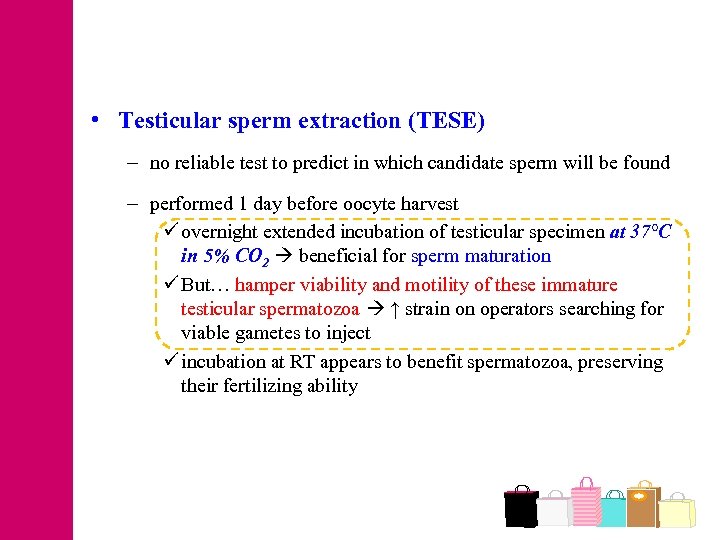 • Testicular sperm extraction (TESE)

– no reliable test to predict in which candidate sperm will be found

– performed 1 day before oocyte harvest

✓ overnight extended incubation of testicular specimen at 37°C in 5% $CO_2$ → beneficial for sperm maturation

✓ But… hamper viability and motility of these immature testicular spermatozoa → ↑ strain on operators searching for viable gametes to inject

✓ incubation at RT appears to benefit spermatozoa, preserving their fertilizing ability